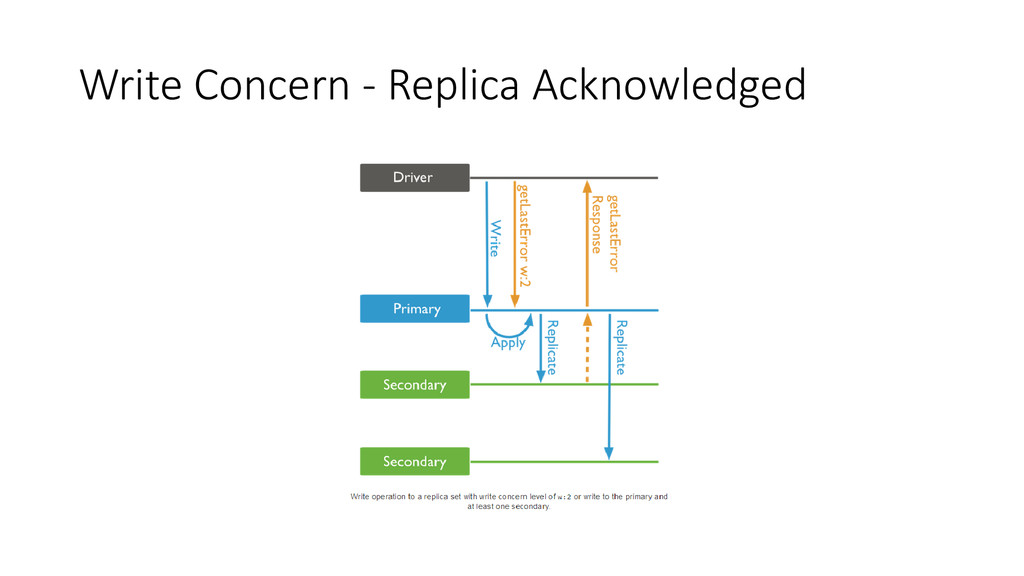 Write Concern - Replica Acknowledged

Driver

Write

getLastError w:2

getLastError Response

Primary

Apply

Replicate

Replicate

Secondary

Secondary

Write operation to a replica set with write concern level of w:2 or write to the primary and at least one secondary.